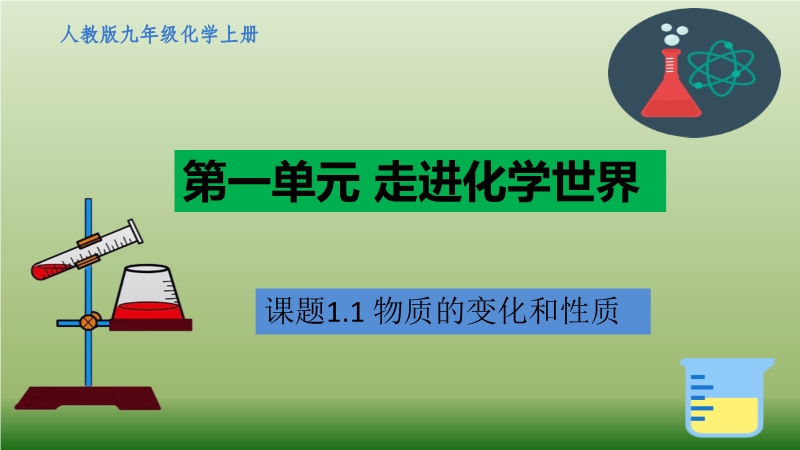 人教版九年级化学上册

第一单元 走进化学世界

课题1.1 物质的变化和性质